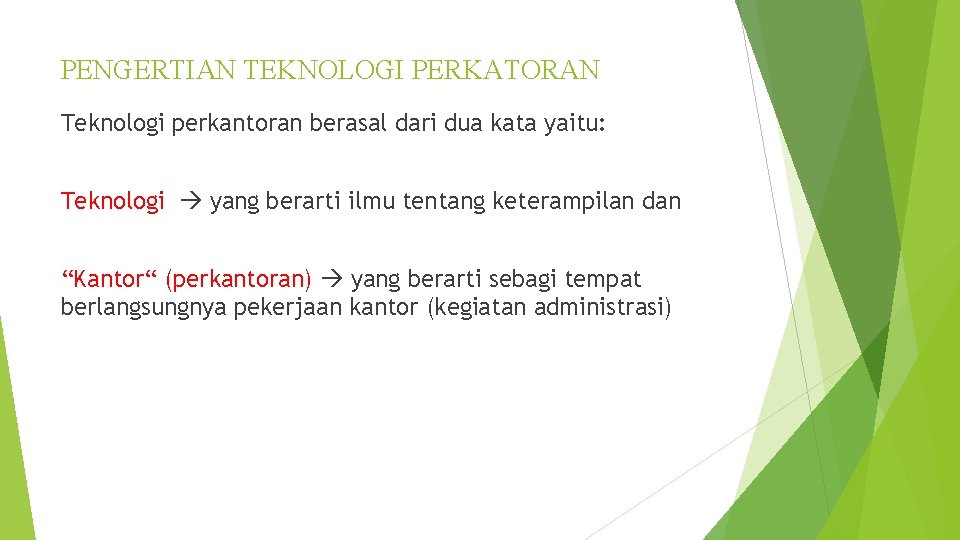 PENGERTIAN TEKNOLOGI PERKATORAN

Teknologi perkantoran berasal dari dua kata yaitu:

Teknologi → yang berarti ilmu tentang keterampilan dan

“Kantor“ (perkantoran) → yang berarti sebagi tempat berlangsungnya pekerjaan kantor (kegiatan administrasi)